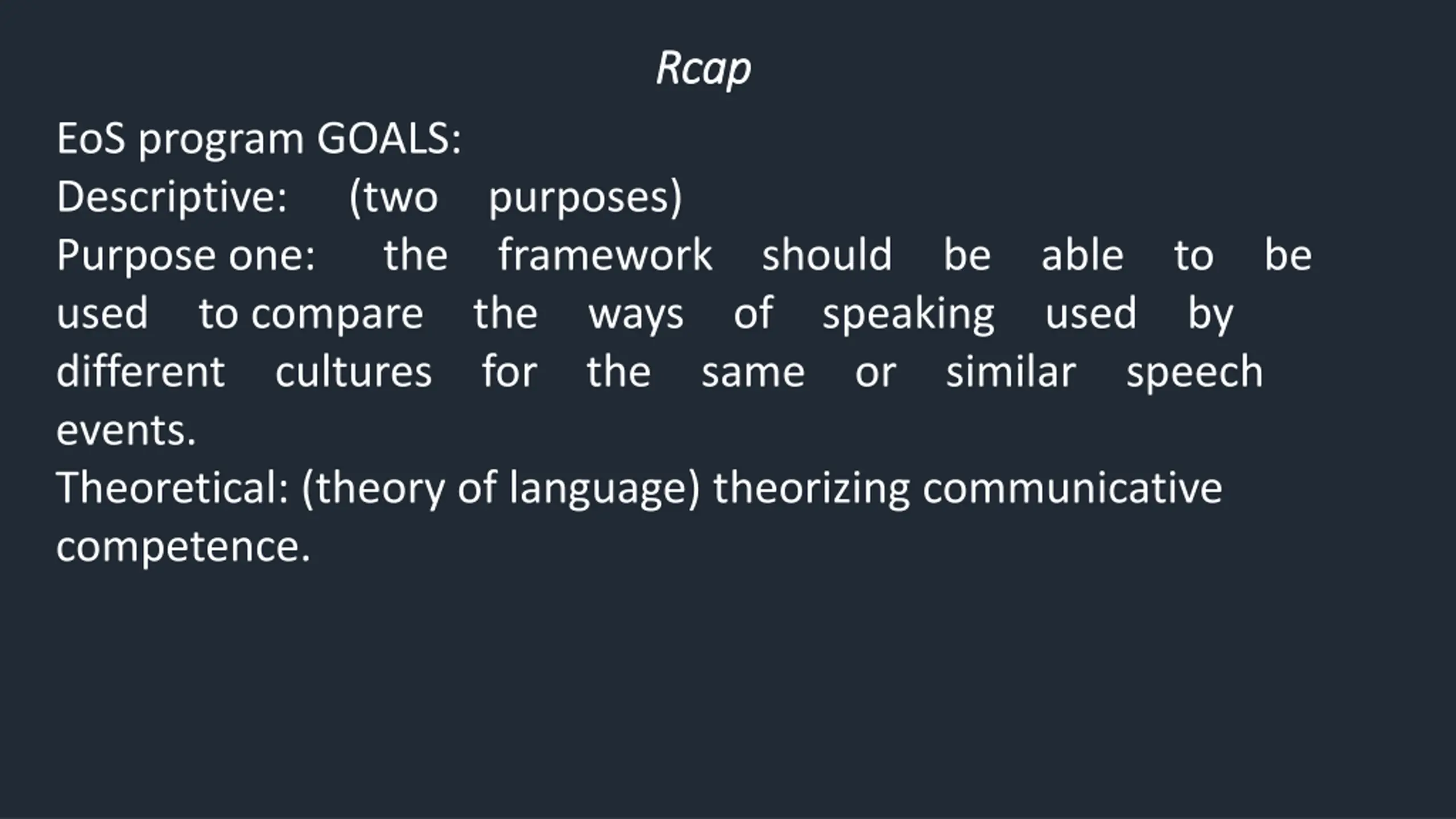 Rcap

EoS program GOALS:
Descriptive: (two purposes)
Purpose one: the framework should be able to be used to compare the ways of speaking used by different cultures for the same or similar speech events.
Theoretical: (theory of language) theorizing communicative competence.